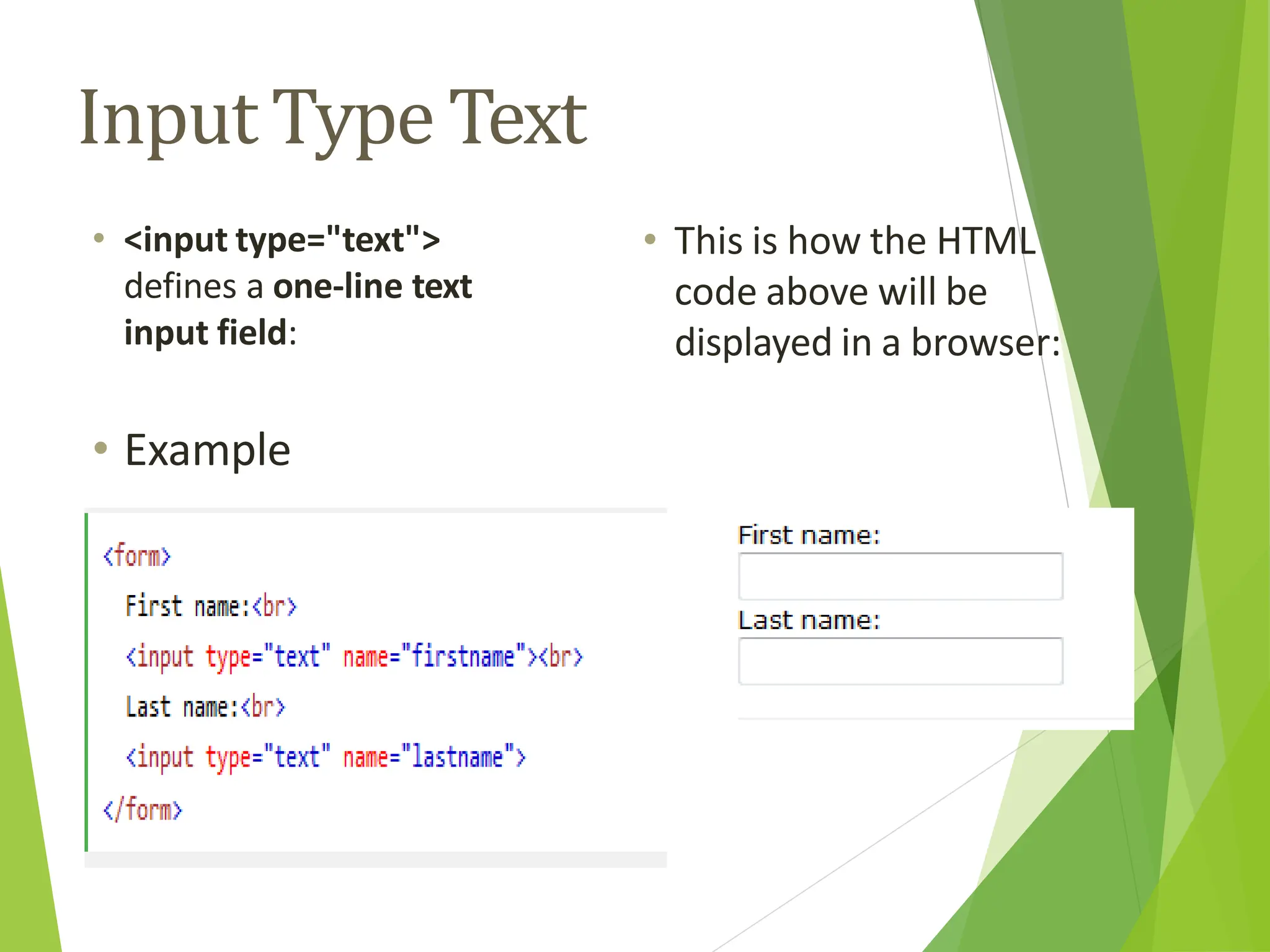 Input Type Text

• <input type="text"> defines a one-line text input field:

• Example

<form>
First name:<br>
<input type="text" name="firstname"><br>
Last name:<br>
<input type="text" name="lastname">
</form>

• This is how the HTML code above will be displayed in a browser:

First name:

Last name: